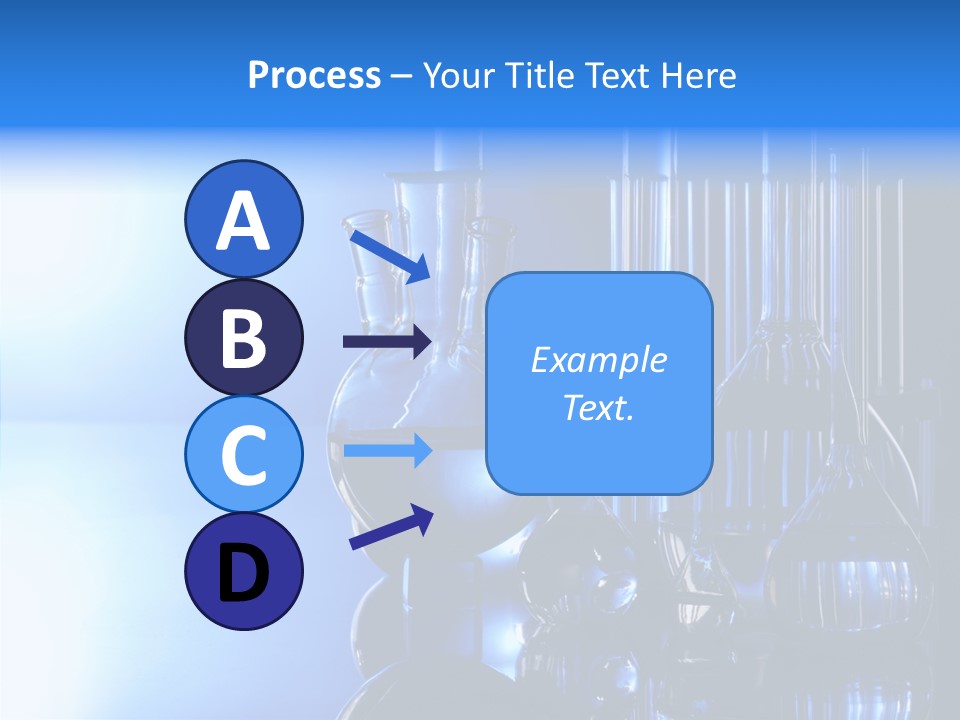 Process – Your Title Text Here

A

B

C

D

Example Text.